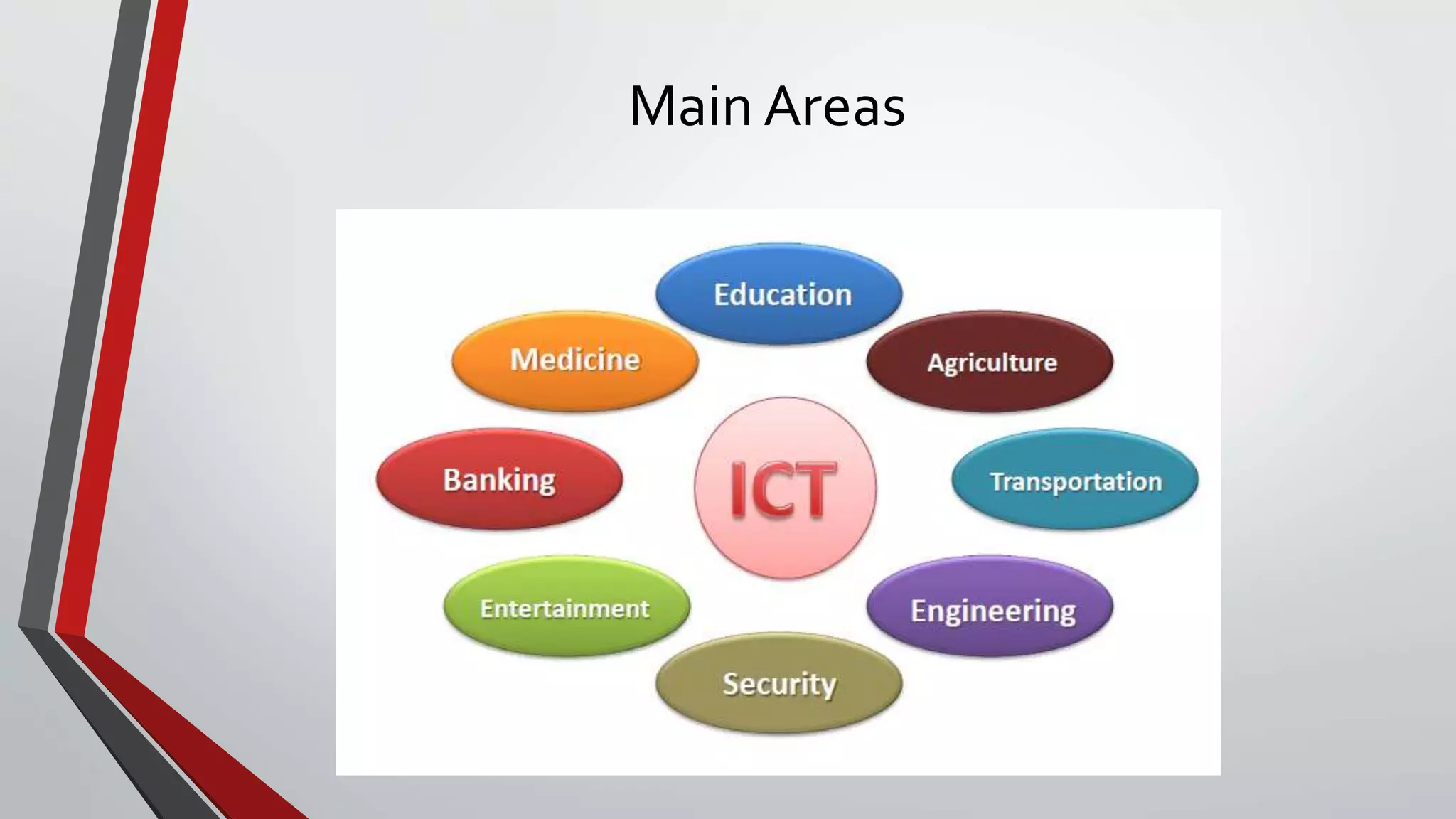 Main Areas

Education
Medicine
Agriculture
Banking
ICT
Transportation
Entertainment
Engineering
Security